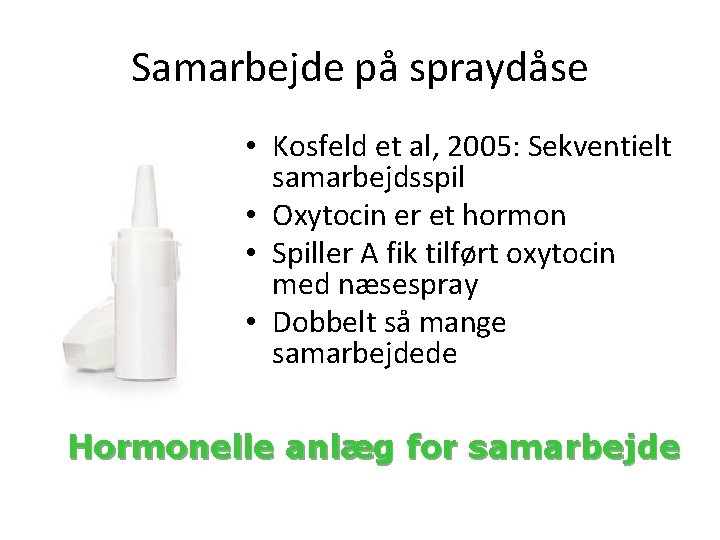 Samarbejde på spraydåse

• Kosfeld et al, 2005: Sekventielt samarbejdsspil
• Oxytocin er et hormon
• Spiller A fik tilført oxytocin med næsespray
• Dobbelt så mange samarbejdede

Hormonelle anlæg for samarbejde